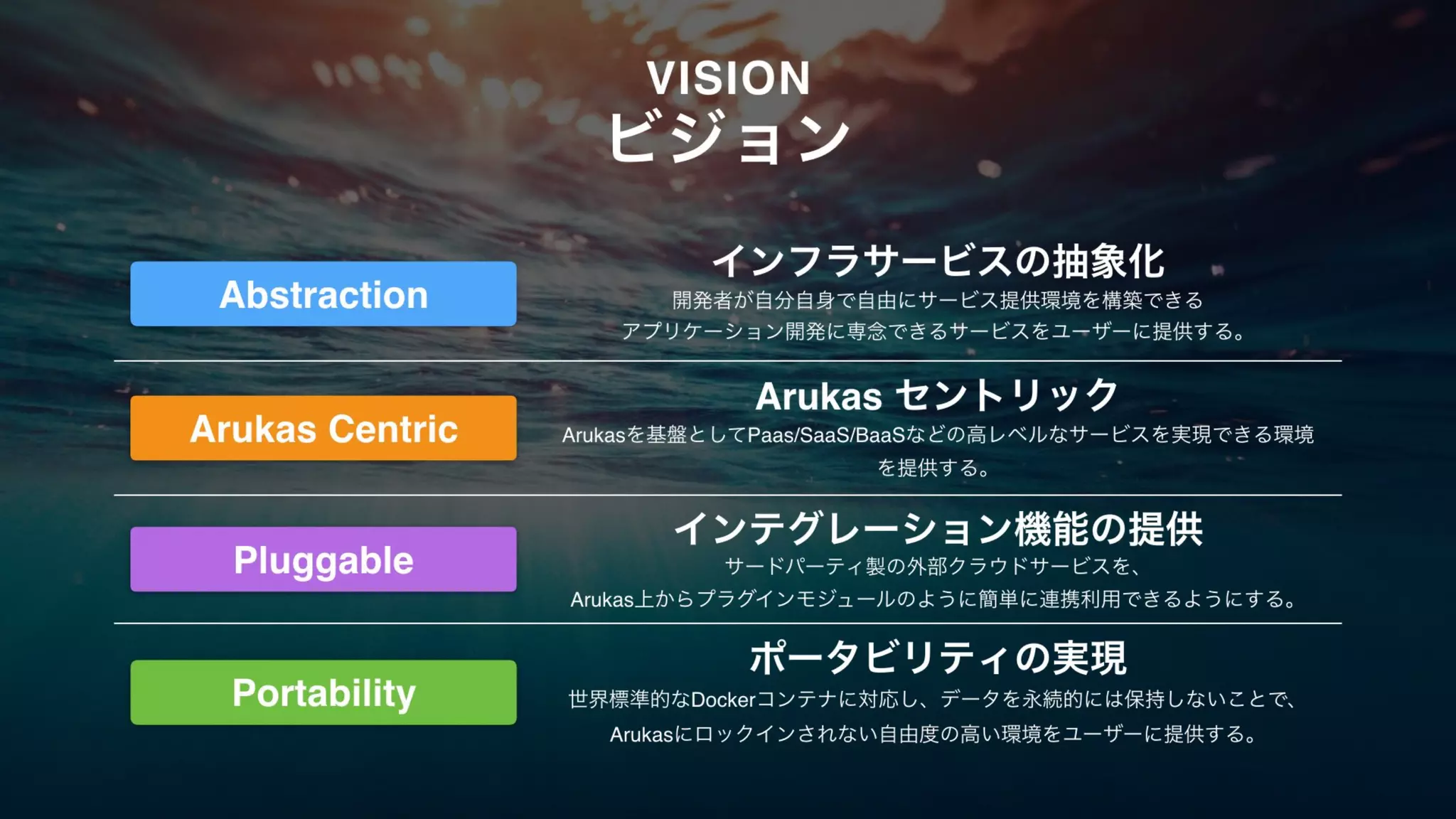 VISION
ビジョン

Abstraction

インフラサービスの抽象化
開発者が自分自身で自由にサービス提供環境を構築できる
アプリケーション開発に専念できるサービスをユーザーに提供する。

Arukas Centric

Arukas セントリック
Arukasを基盤としてPaas/SaaS/BaaSなどの高レベルなサービスを実現できる環境を提供する。

Pluggable

インテグレーション機能の提供
サードパーティ製の外部クラウドサービスを、
Arukas上からプラグインモジュールのように簡単に連携利用できるようにする。

Portability

ポータビリティの実現
世界標準的なDockerコンテナに対応し、データを永続的には保持しないことで、
Arukasにロックインされない自由度の高い環境をユーザーに提供する。